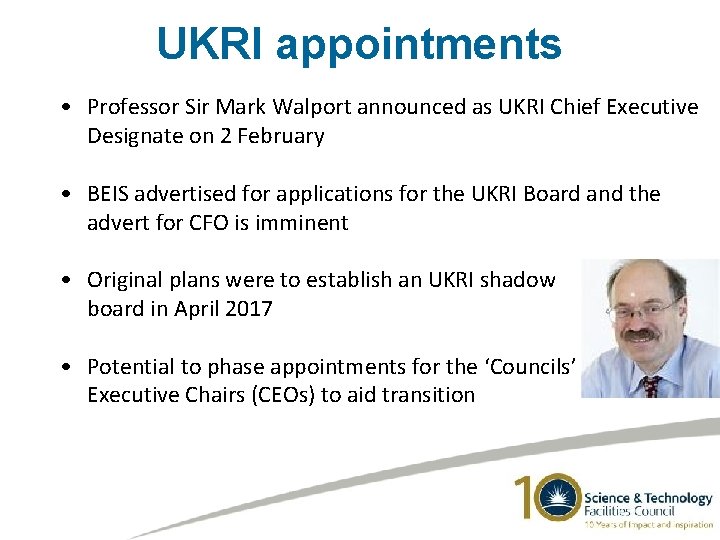 UKRI appointments

• Professor Sir Mark Walport announced as UKRI Chief Executive Designate on 2 February

• BEIS advertised for applications for the UKRI Board and the advert for CFO is imminent

• Original plans were to establish an UKRI shadow board in April 2017

• Potential to phase appointments for the 'Councils' Executive Chairs (CEOs) to aid transition

10

Science & Technology Facilities Council

10 Years of Impact and Inspiration